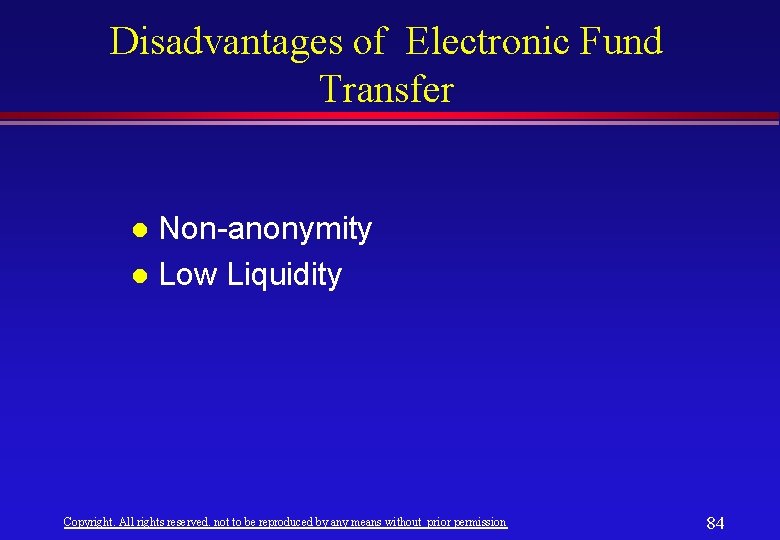 Disadvantages of Electronic Fund Transfer

• Non-anonymity
• Low Liquidity

Copyright. All rights reserved. not to be reproduced by any means without prior permission.

84